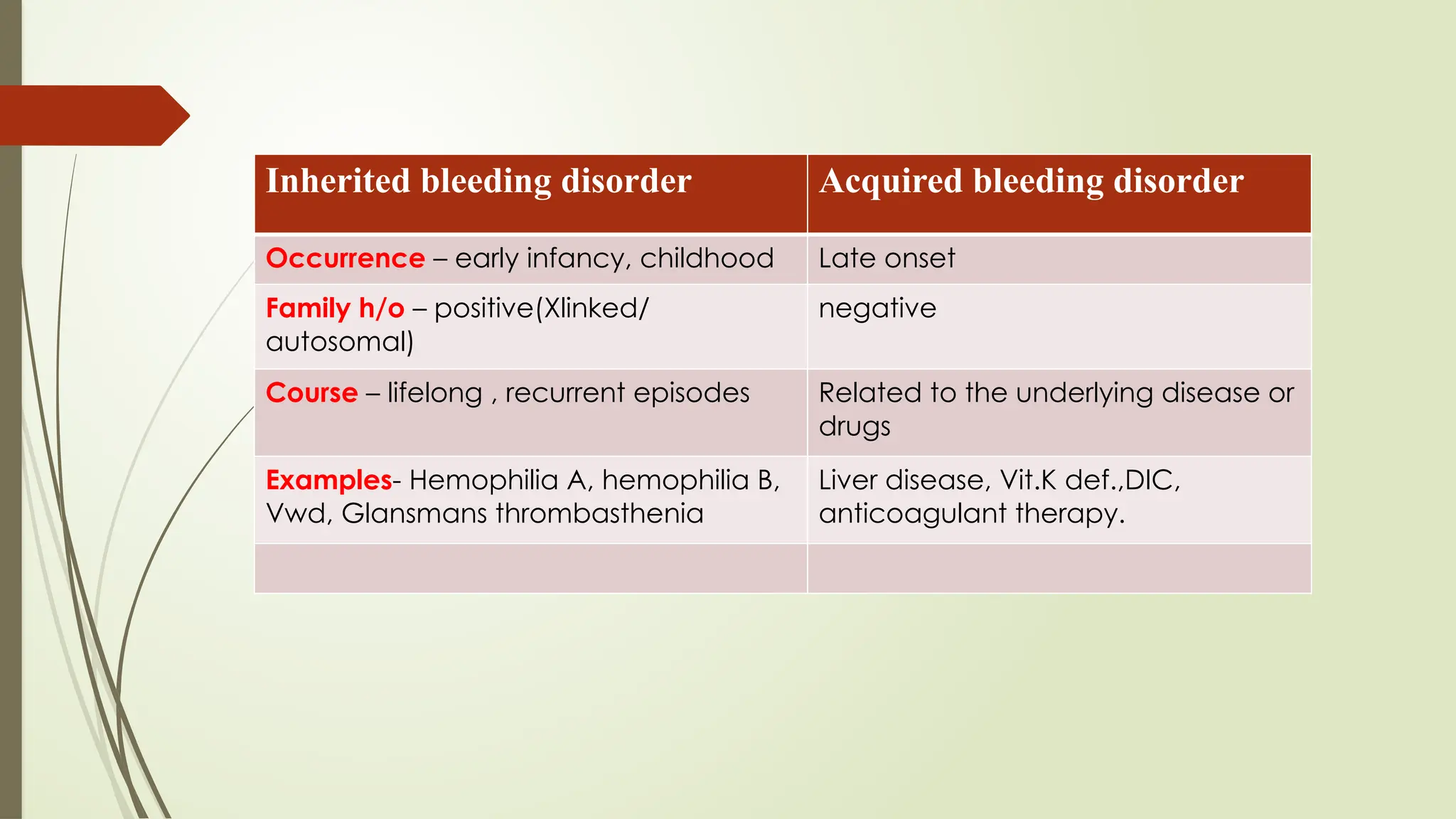 | Inherited bleeding disorder | Acquired bleeding disorder |
|---|---|
| Occurrence – early infancy, childhood | Late onset |
| Family h/o – positive(Xlinked/ autosomal) | negative |
| Course – lifelong , recurrent episodes | Related to the underlying disease or drugs |
| Examples- Hemophilia A, hemophilia B, Vwd, Glansmans thrombasthenia | Liver disease, Vit.K def.,DIC, anticoagulant therapy. |
| | |